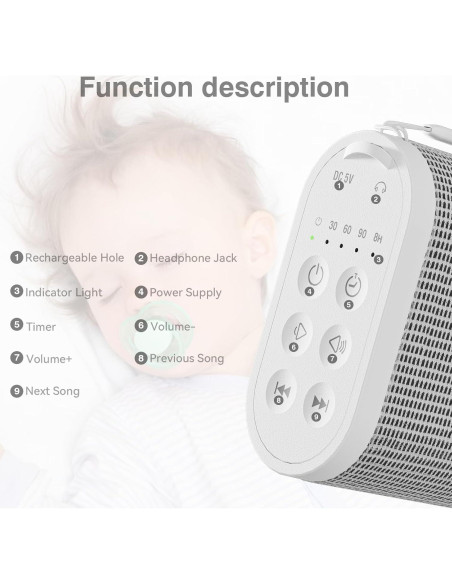 Function description

1 Rechargeable Hole 2 Headphone Jack

3 Indicator Light 4 Power Supply

5 Timer 6 Volume-

7 Volume+ 8 Previous Song

9 Next Song

DC 5V
1
2
30 60 90 8H
3
4
5
6
7
8
9